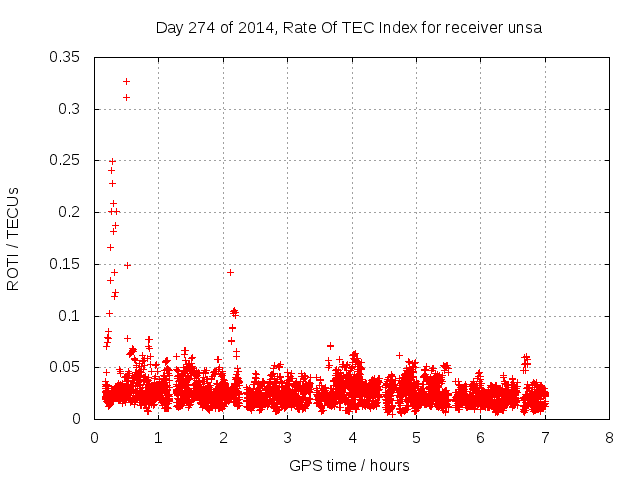 Day 274 of 2014, Rate Of TEC Index for receiver unsa

ROTI / TECUs

0.35
0.3
0.25
0.2
0.15
0.1
0.05
0

0 1 2 3 4 5 6 7 8

GPS time / hours